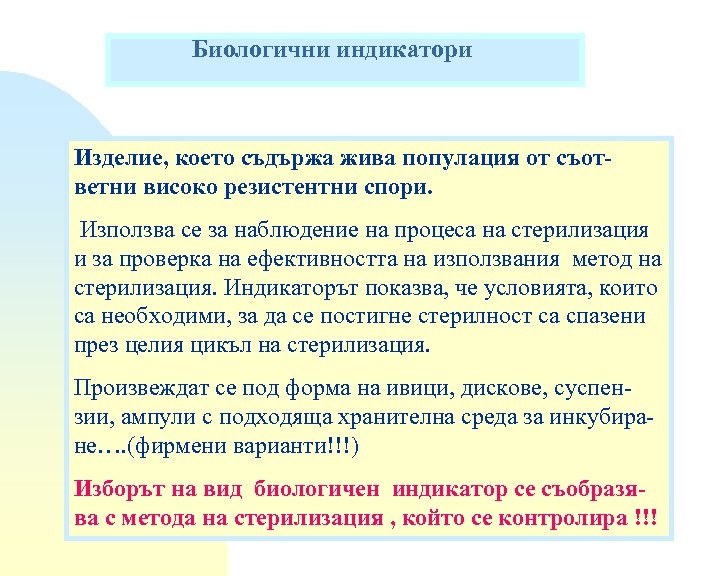 Биологични индикатори

Изделие, което съдържа жива популация от съответни високо резистентни спори.

Използва се за наблюдение на процеса на стерилизация и за проверка на ефективността на използвания метод на стерилизация. Индикаторът показва, че условията, които са необходими, за да се постигне стерилност са спазени през целия цикъл на стерилизация.

Произвеждат се под форма на ивици, дискове, суспензии, ампули с подходяща хранителна среда за инкубиране….(фирмени варианти!!!)

Изборът на вид биологичен индикатор се съобразява с метода на стерилизация , който се контролира !!!